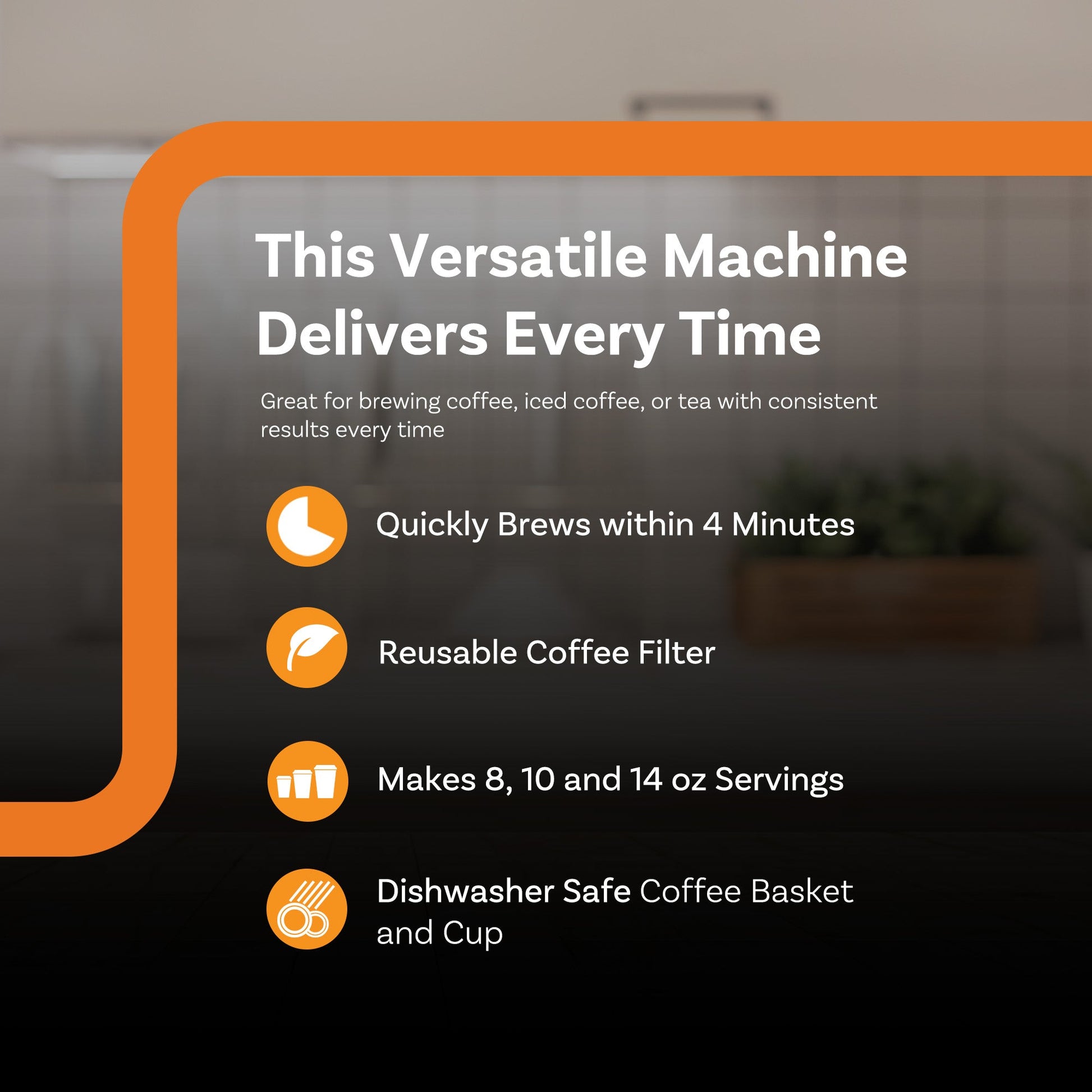 This Versatile Machine Delivers Every Time

Great for brewing coffee, iced coffee, or tea with consistent results every time

Quickly Brews within 4 Minutes

Reusable Coffee Filter

Makes 8, 10 and 14 oz Servings

Dishwasher Safe Coffee Basket and Cup